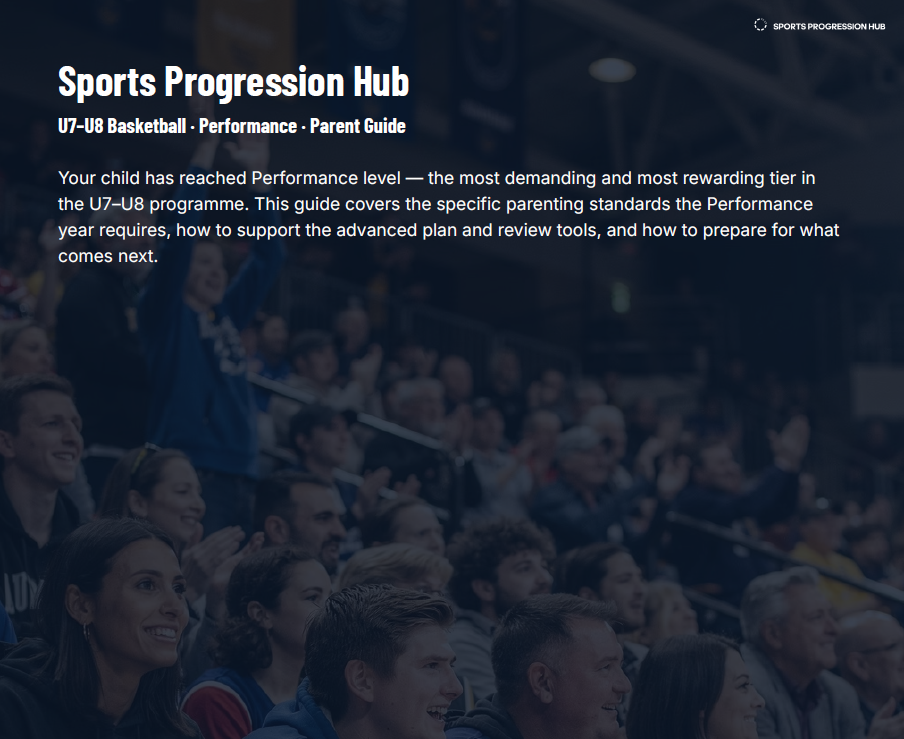 SPORTS PROGRESSION HUB

Sports Progression Hub

U7–U8 Basketball · Performance · Parent Guide

Your child has reached Performance level — the most demanding and most rewarding tier in the U7–U8 programme. This guide covers the specific parenting standards the Performance year requires, how to support the advanced plan and review tools, and how to prepare for what comes next.